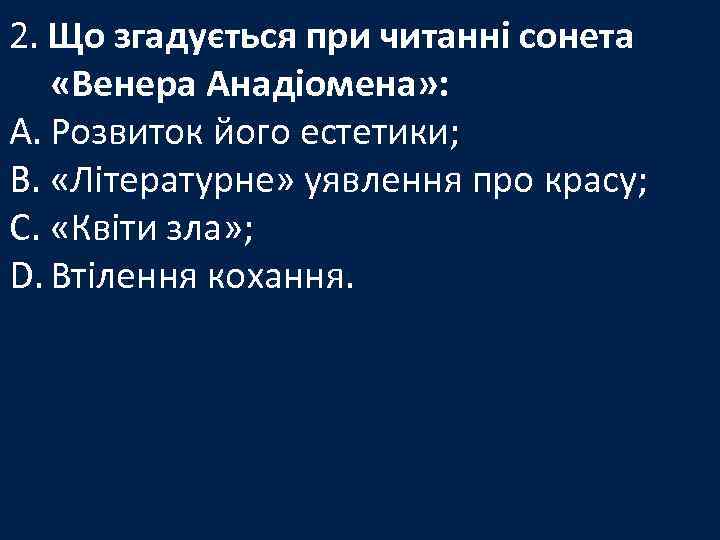 2. Що згадується при читанні сонета «Венера Анадіомена»:
A. Розвиток його естетики;
B. «Літературне» уявлення про красу;
C. «Квіти зла»;
D. Втілення кохання.